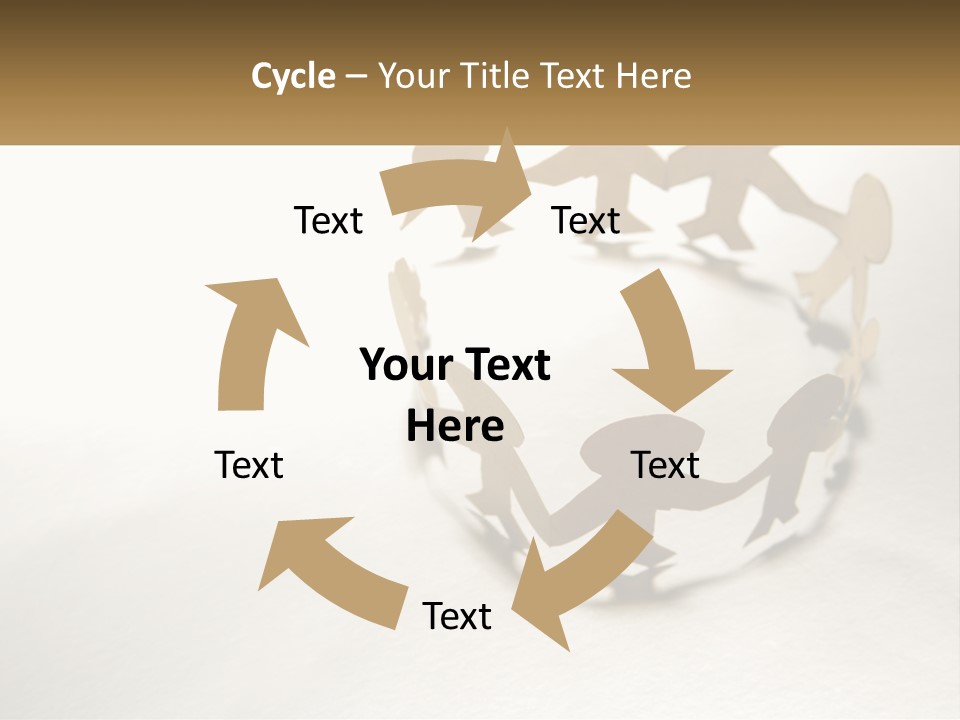 Cycle – Your Title Text Here

Text

Text

Your Text Here

Text

Text

Text